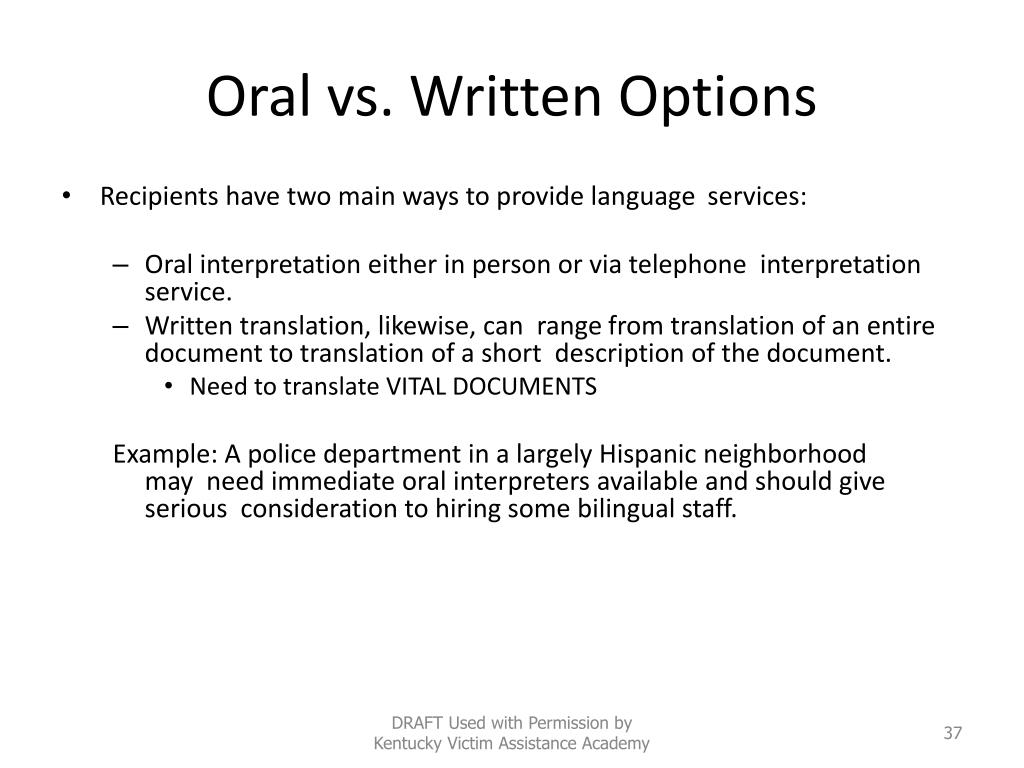 Oral vs. Written Options

• Recipients have two main ways to provide language services:

– Oral interpretation either in person or via telephone interpretation service.
– Written translation, likewise, can range from translation of an entire document to translation of a short description of the document.
• Need to translate VITAL DOCUMENTS

Example: A police department in a largely Hispanic neighborhood may need immediate oral interpreters available and should give serious consideration to hiring some bilingual staff.

DRAFT Used with Permission by Kentucky Victim Assistance Academy

37